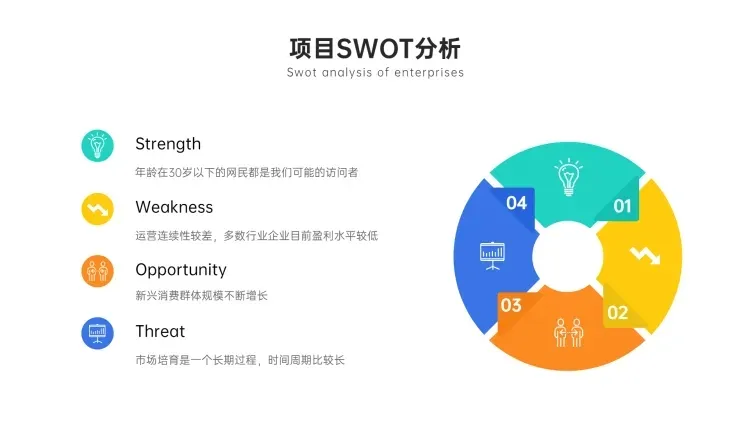 项目SWOT分析

Swot analysis of enterprises

Strength

年龄在30岁以下的网民都是我们可能的访问者

Weakness

运营连续性较差，多数行业企业目前盈利水平较低

Opportunity

新兴消费群体规模不断增长

Threat

市场培育是一个长期过程，时间周期比较长

01

02

03

04